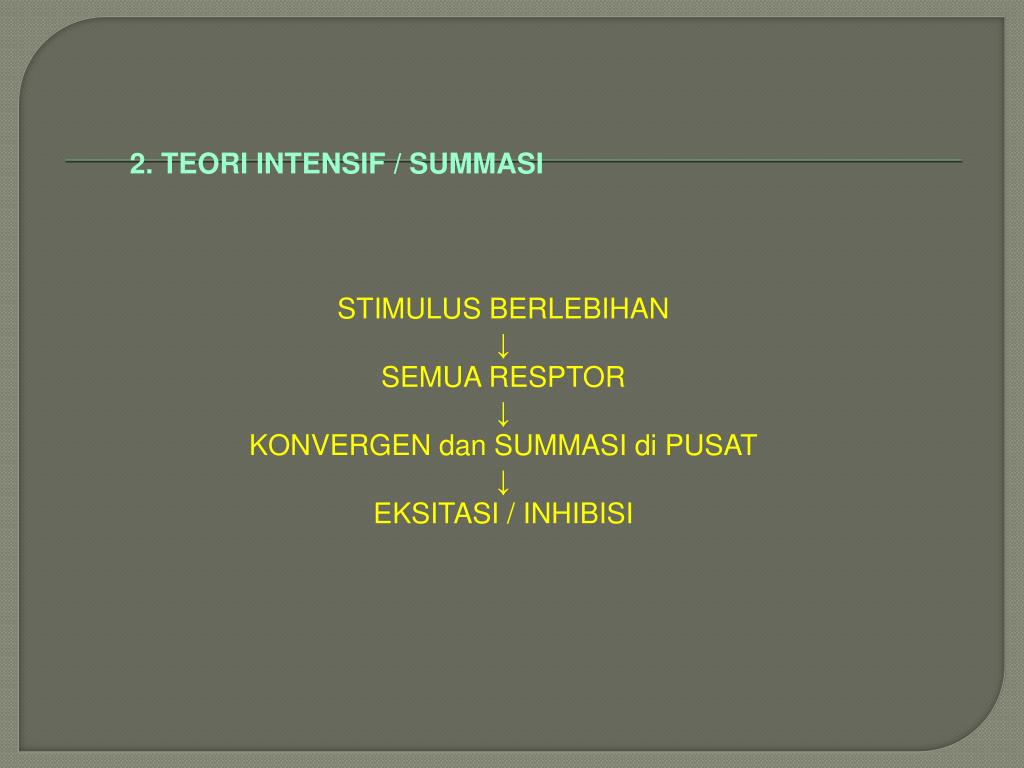 2. TEORI INTENSIF / SUMMASI

STIMULUS BERLEBIHAN
↓
SEMUA RESPTOR
↓
KONVERGEN dan SUMMASI di PUSAT
↓
EKSITASI / INHIBISI